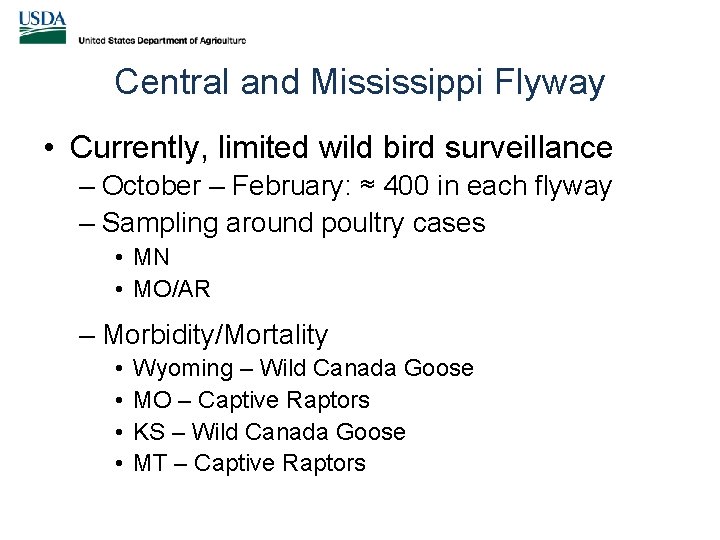 USDA
United States Department of Agriculture

Central and Mississippi Flyway

• Currently, limited wild bird surveillance
– October – February: ≈ 400 in each flyway
– Sampling around poultry cases
• MN
• MO/AR
– Morbidity/Mortality
• Wyoming – Wild Canada Goose
• MO – Captive Raptors
• KS – Wild Canada Goose
• MT – Captive Raptors